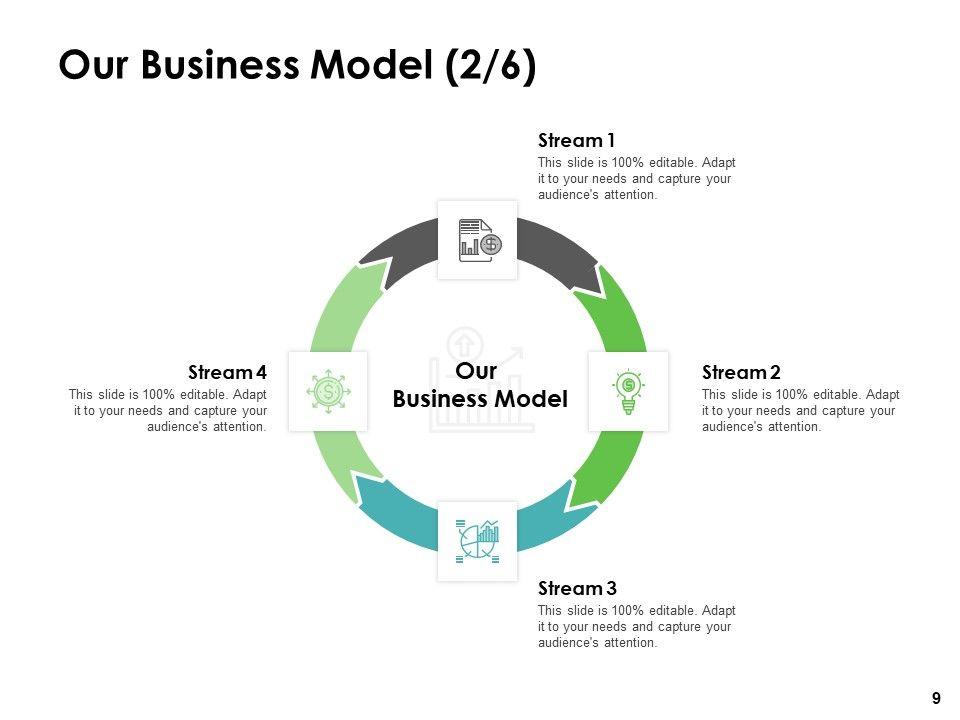 Our Business Model (2/6)

Stream 1
This slide is 100% editable. Adapt it to your needs and capture your audience's attention.

Stream 4
This slide is 100% editable. Adapt it to your needs and capture your audience's attention.

Our Business Model

Stream 2
This slide is 100% editable. Adapt it to your needs and capture your audience's attention.

Stream 3
This slide is 100% editable. Adapt it to your needs and capture your audience's attention.

9